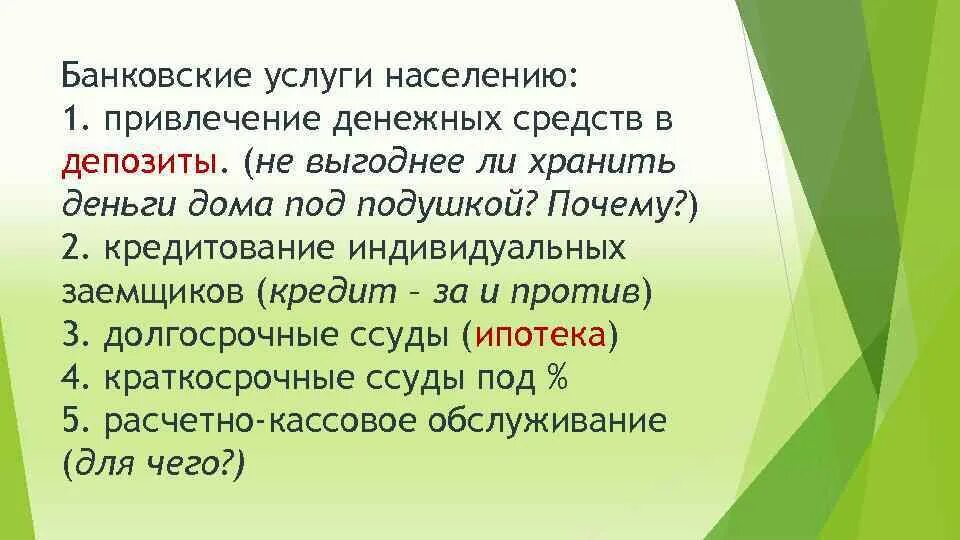 Банковские услуги населению:
1. привлечение денежных средств в депозиты. (не выгоднее ли хранить деньги дома под подушкой? Почему?)
2. кредитование индивидуальных заемщиков (кредит – за и против)
3. долгосрочные ссуды (ипотека)
4. краткосрочные ссуды под %
5. расчетно-кассовое обслуживание (для чего?)